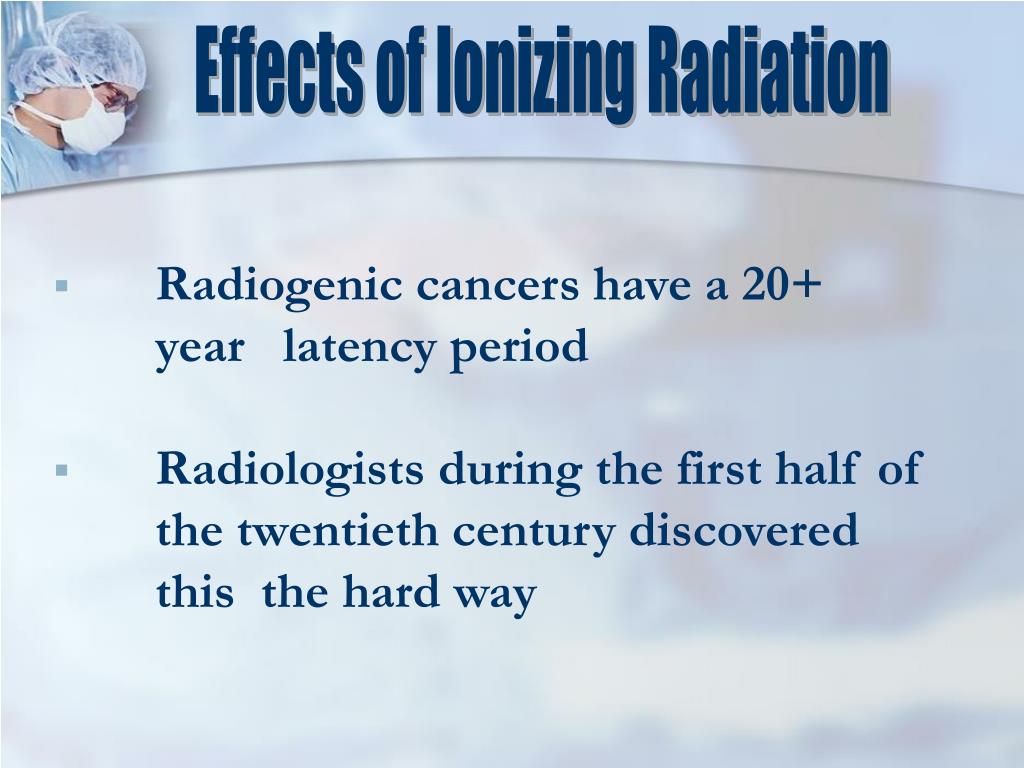 Effects of Ionizing Radiation

▪ Radiogenic cancers have a 20+ year latency period

▪ Radiologists during the first half of the twentieth century discovered this the hard way